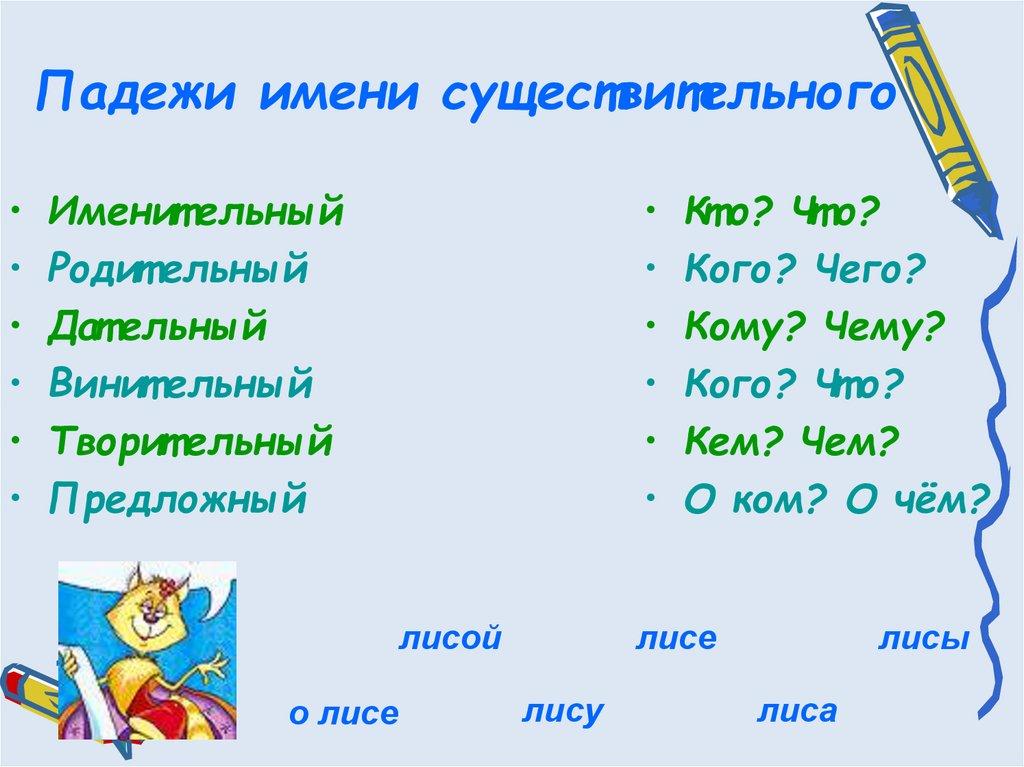 Падежи имени существительного

• Именительный
• Родительный
• Дательный
• Винительный
• Творительный
• Предложный

• Кто? Что?
• Кого? Чего?
• Кому? Чему?
• Кого? Что?
• Кем? Чем?
• О ком? О чём?

лисой лисе лисы

о лисе лису лиса